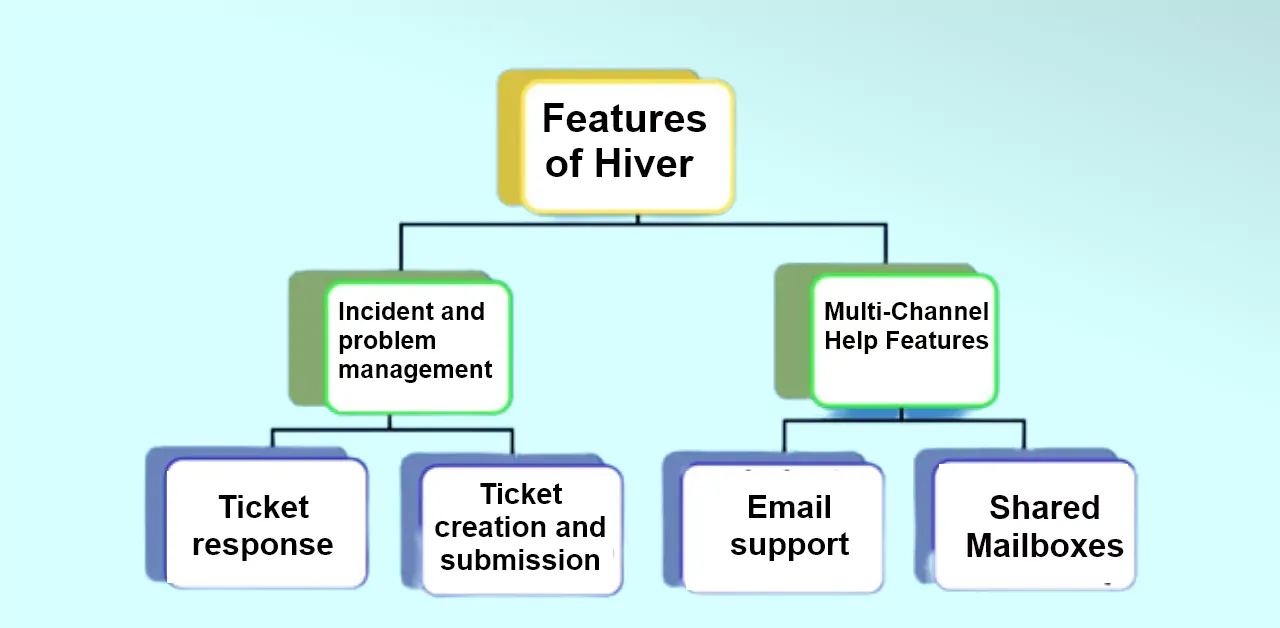 Features of Hiver

Incident and problem management

Multi-Channel Help Features

Ticket response

Ticket creation and submission

Email support

Shared Mailboxes